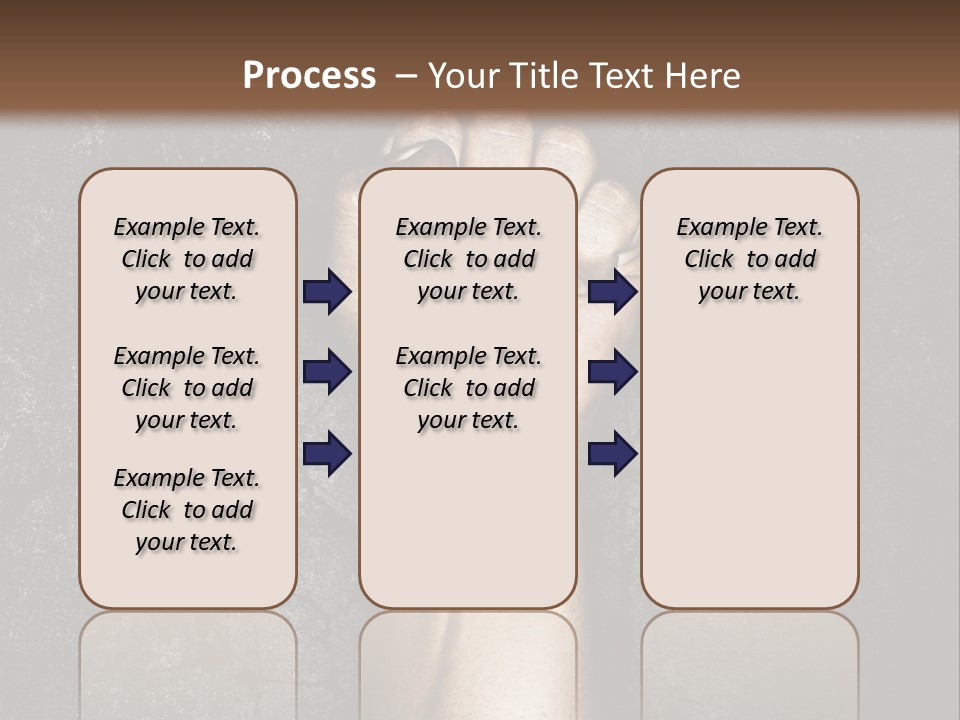 Process – Your Title Text Here

Example Text. Click to add your text.

Example Text. Click to add your text.

Example Text. Click to add your text.

Example Text. Click to add your text.

Example Text. Click to add your text.

Example Text. Click to add your text.